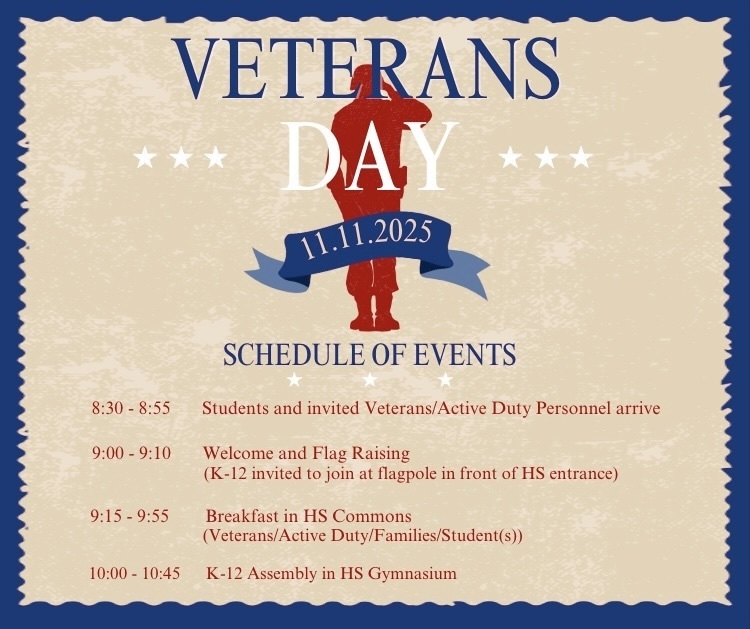 VETERANS
DAY
11.11.2025

SCHEDULE OF EVENTS

8:30 - 8:55 Students and invited Veterans/Active Duty Personnel arrive

9:00 - 9:10 Welcome and Flag Raising
(K-12 invited to join at flagpole in front of HS entrance)

9:15 - 9:55 Breakfast in HS Commons
(Veterans/Active Duty/Families/Student(s))

10:00 - 10:45 K-12 Assembly in HS Gymnasium